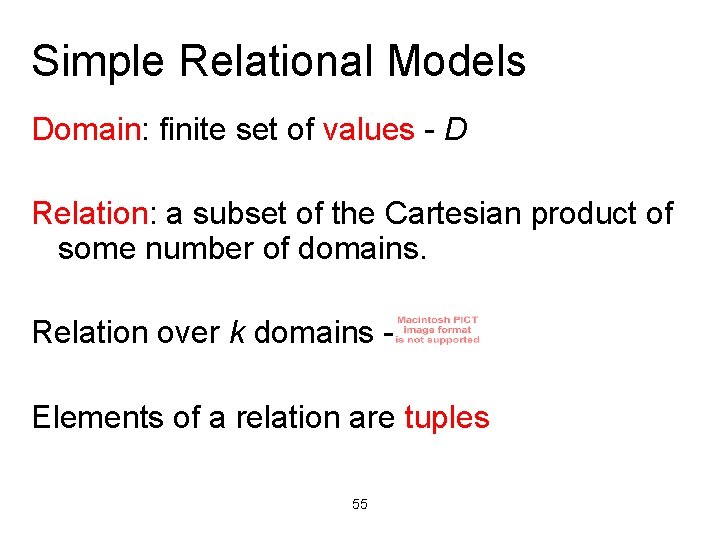 Simple Relational Models

Domain: finite set of values - $D$

Relation: a subset of the Cartesian product of some number of domains.

Relation over $k$ domains - Macintosh PICT image format is not supported

Elements of a relation are tuples

55